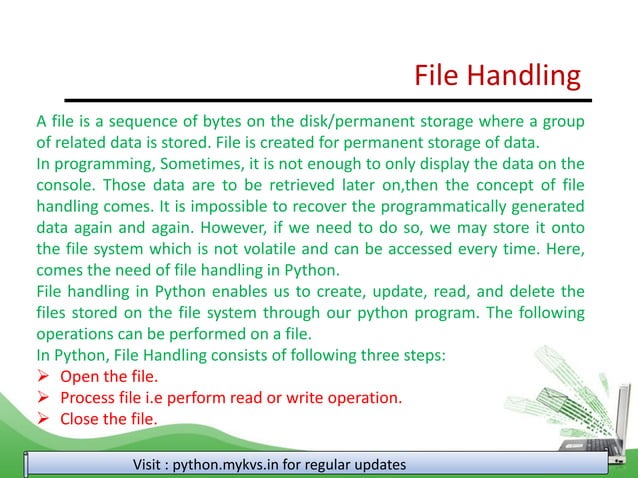 File Handling

A file is a sequence of bytes on the disk/permanent storage where a group of related data is stored. File is created for permanent storage of data.
In programming, Sometimes, it is not enough to only display the data on the console. Those data are to be retrieved later on,then the concept of file handling comes. It is impossible to recover the programmatically generated data again and again. However, if we need to do so, we may store it onto the file system which is not volatile and can be accessed every time. Here, comes the need of file handling in Python.
File handling in Python enables us to create, update, read, and delete the files stored on the file system through our python program. The following operations can be performed on a file.
In Python, File Handling consists of following three steps:
➢ Open the file.
➢ Process file i.e perform read or write operation.
➢ Close the file.

Visit : python.mykvs.in for regular updates